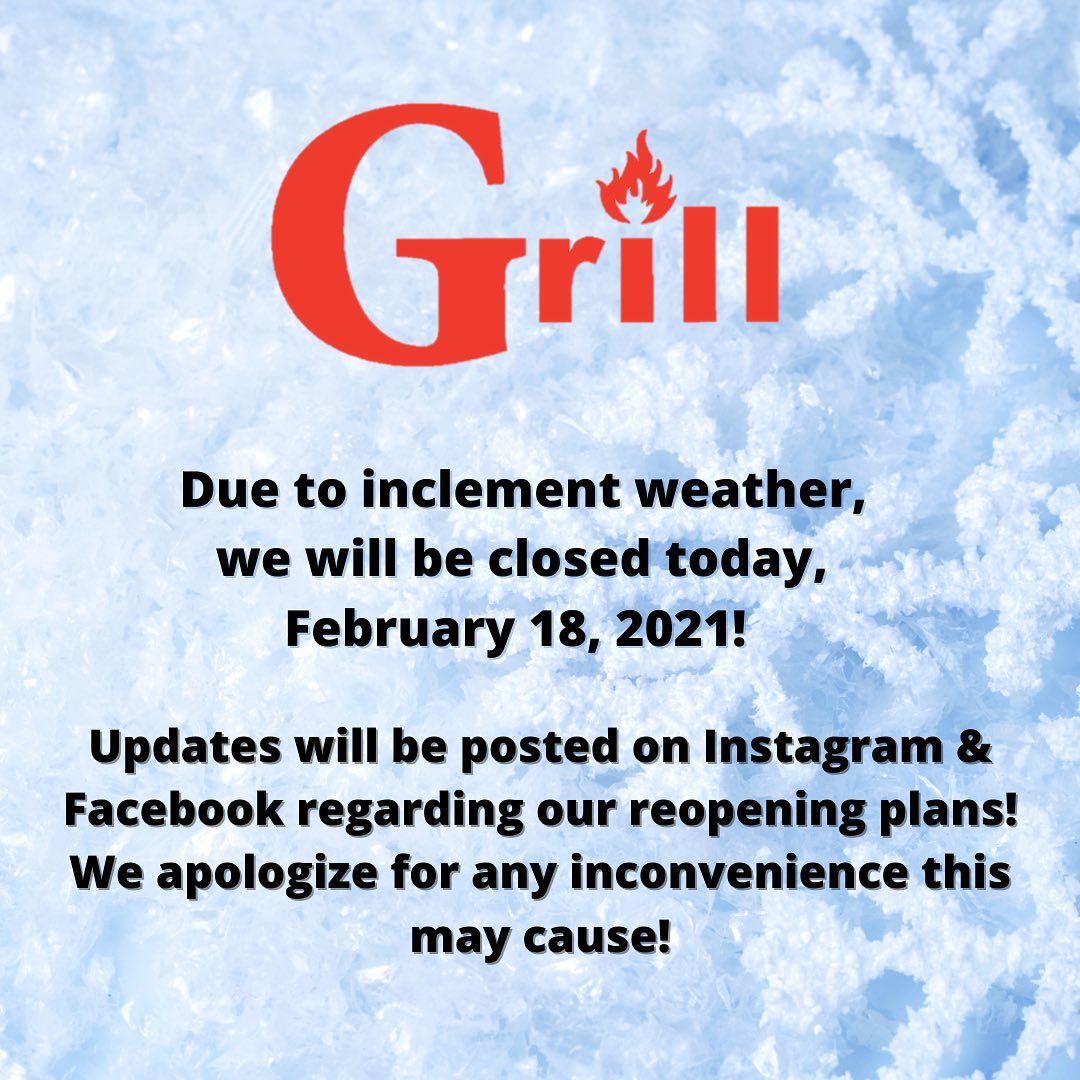 Grill

Due to inclement weather, we will be closed today, February 18, 2021!

Updates will be posted on Instagram & Facebook regarding our reopening plans! We apologize for any inconvenience this may cause!